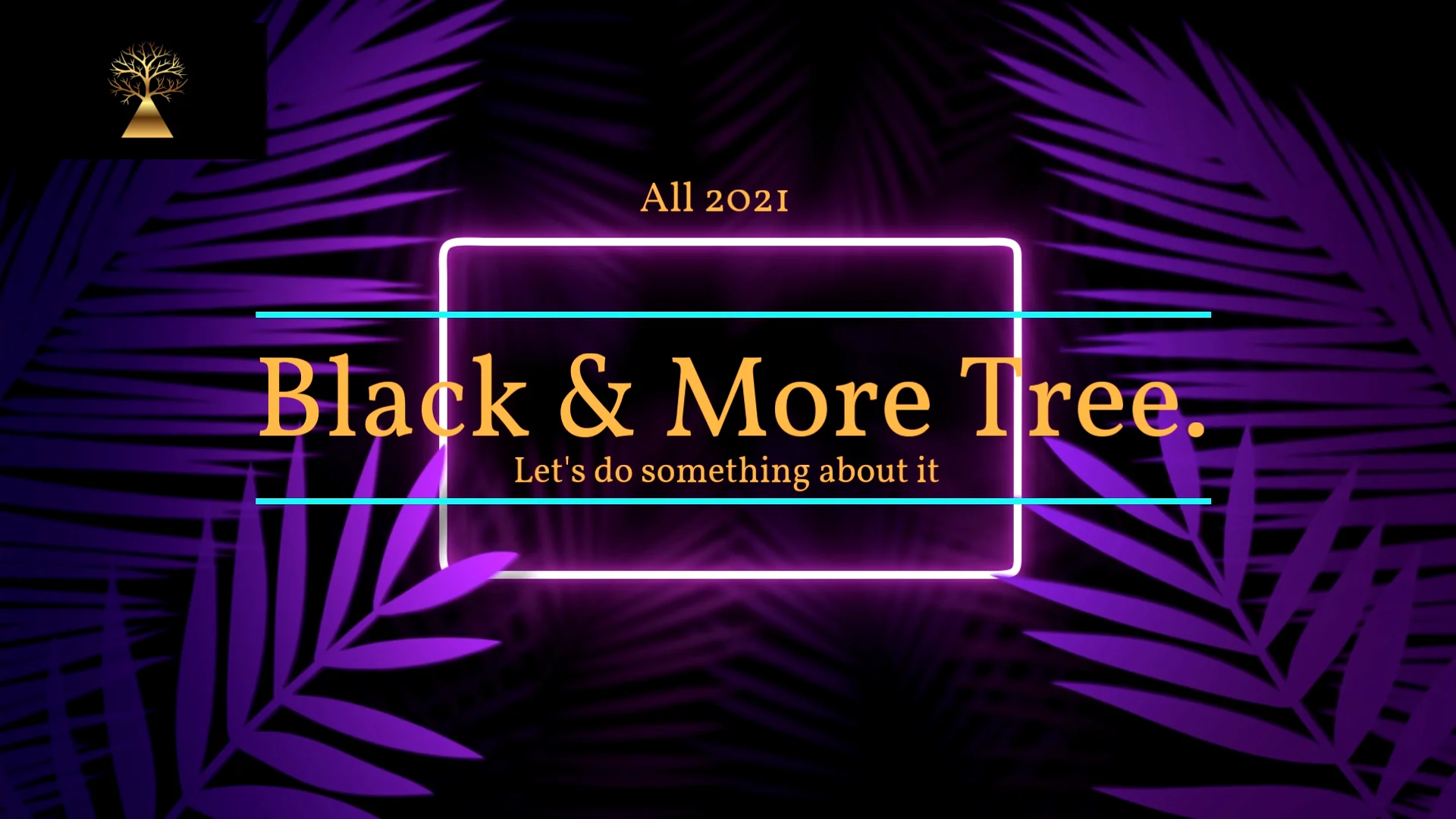 All 2021

Black & More Tree.

Let's do something about it